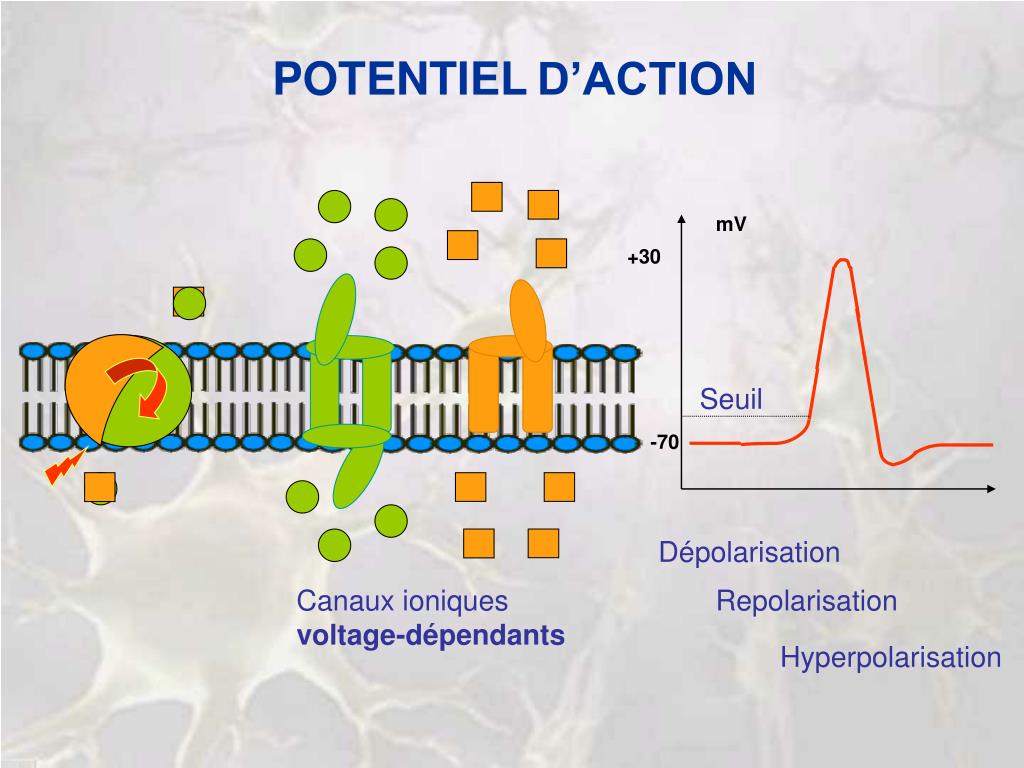 POTENTIEL D’ACTION

mV

+30

Seuil

-70

Canaux ioniques
**voltage-dépendants**

Dépolarisation

Repolarisation

Hyperpolarisation